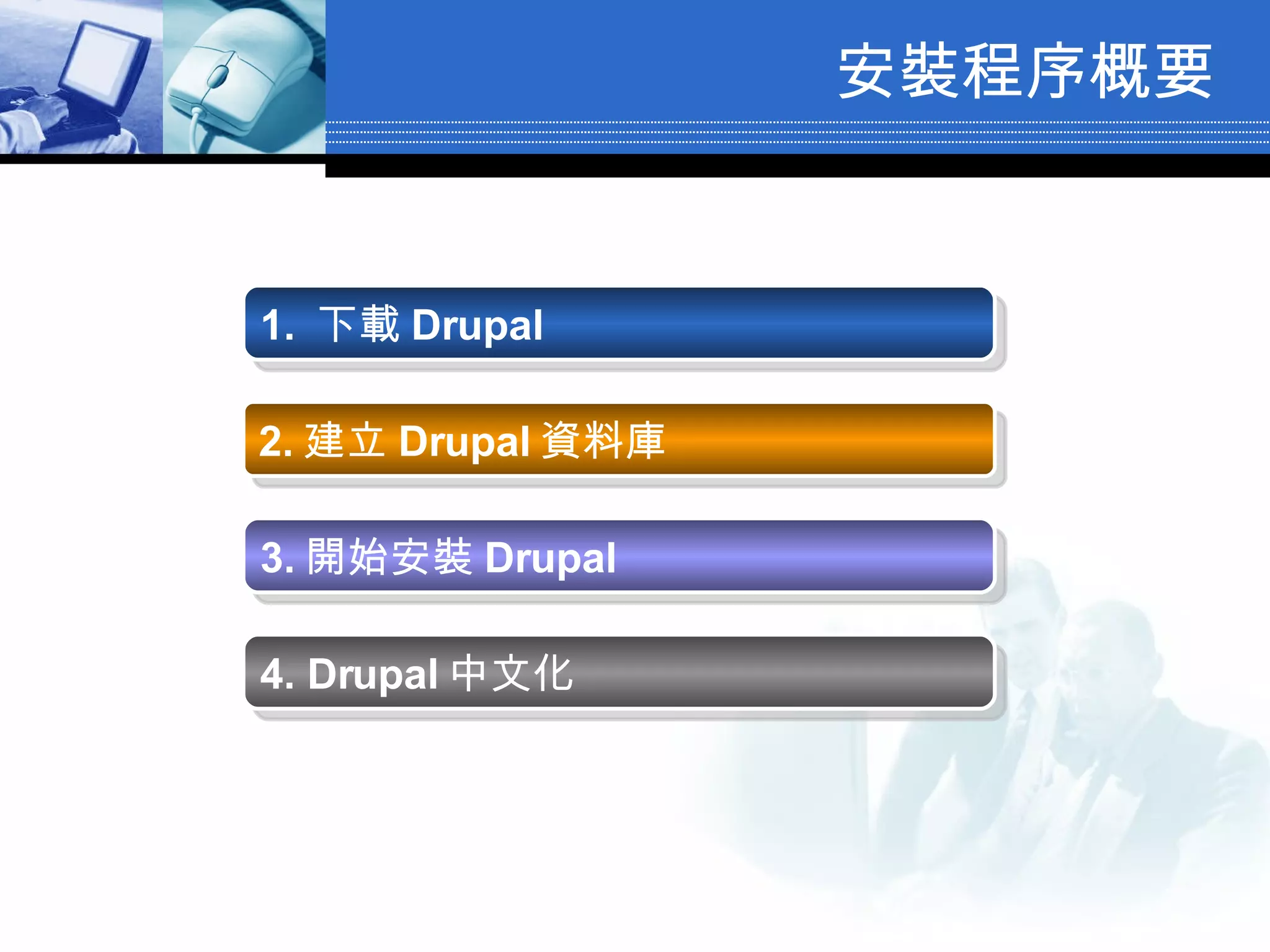 安裝程序概要

1. 下載 Drupal

2. 建立 Drupal 資料庫

3. 開始安裝 Drupal

4. Drupal 中文化